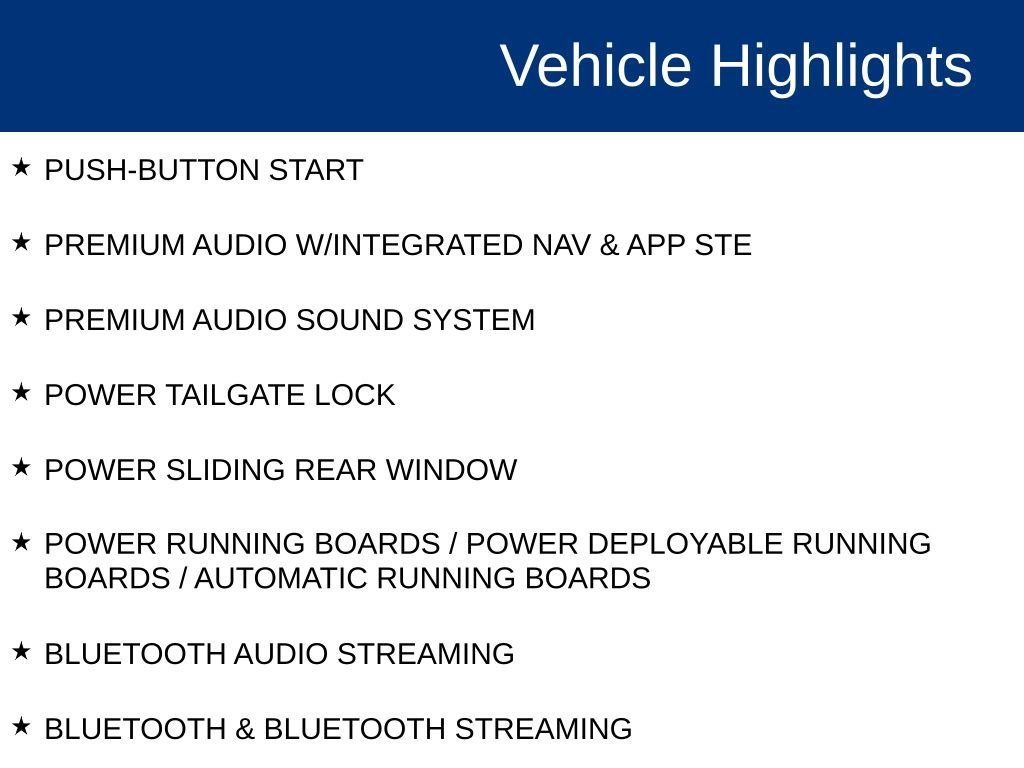 Vehicle Highlights

★ PUSH-BUTTON START

★ PREMIUM AUDIO W/INTEGRATED NAV & APP STE

★ PREMIUM AUDIO SOUND SYSTEM

★ POWER TAILGATE LOCK

★ POWER SLIDING REAR WINDOW

★ POWER RUNNING BOARDS / POWER DEPLOYABLE RUNNING BOARDS / AUTOMATIC RUNNING BOARDS

★ BLUETOOTH AUDIO STREAMING

★ BLUETOOTH & BLUETOOTH STREAMING